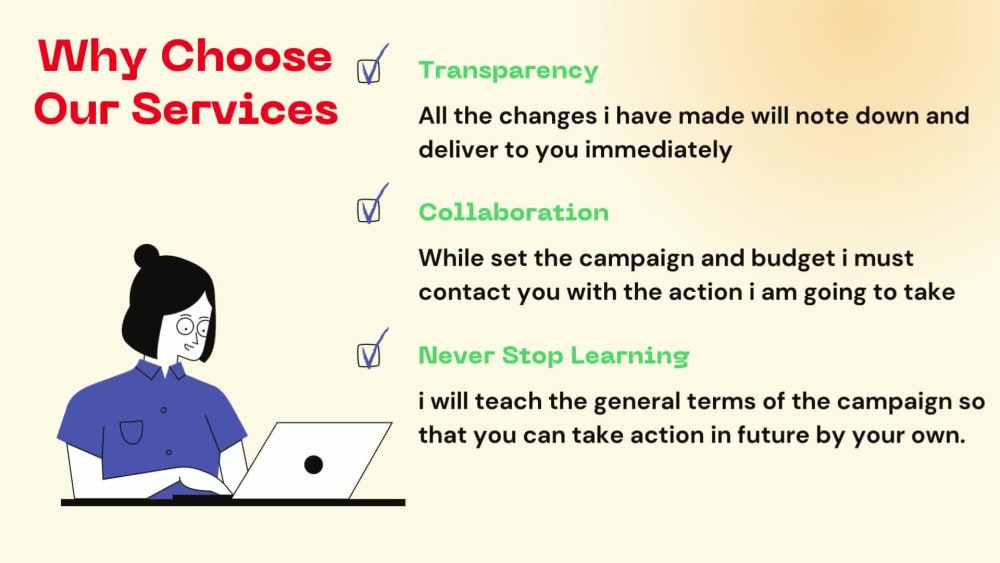 Why Choose Our Services

☑ Transparency

All the changes i have made will note down and deliver to you immediately

☑ Collaboration

While set the campaign and budget i must contact you with the action i am going to take

☑ Never Stop Learning

i will teach the general terms of the campaign so that you can take action in future by your own.